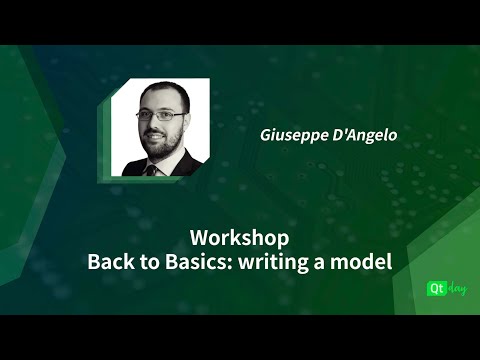 Giuseppe D'Angelo

Workshop
Back to Basics: writing a model

Qt day